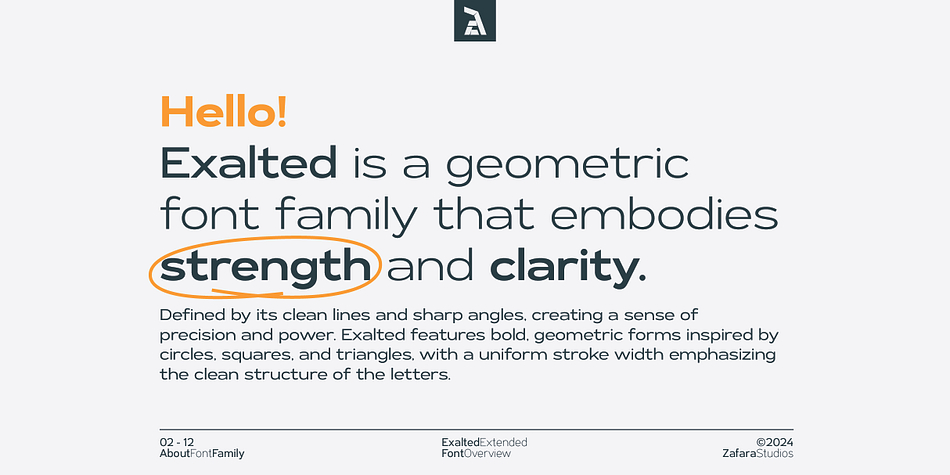 Hello!
Exalted is a geometric font family that embodies strength and clarity.

Defined by its clean lines and sharp angles, creating a sense of precision and power. Exalted features bold, geometric forms inspired by circles, squares, and triangles, with a uniform stroke width emphasizing the clean structure of the letters.

02 - 12
AboutFontFamily

ExaltedExtended
FontOverview

©2024
ZafaraStudios